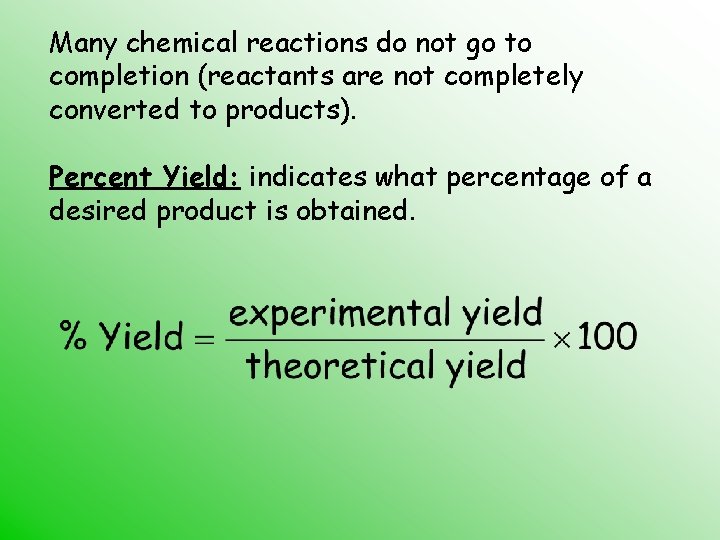 Many chemical reactions do not go to completion (reactants are not completely converted to products).

Percent Yield: indicates what percentage of a desired product is obtained.

$\% \text{ Yield} = \frac{\text{experimental yield}}{\text{theoretical yield}} \times 100$